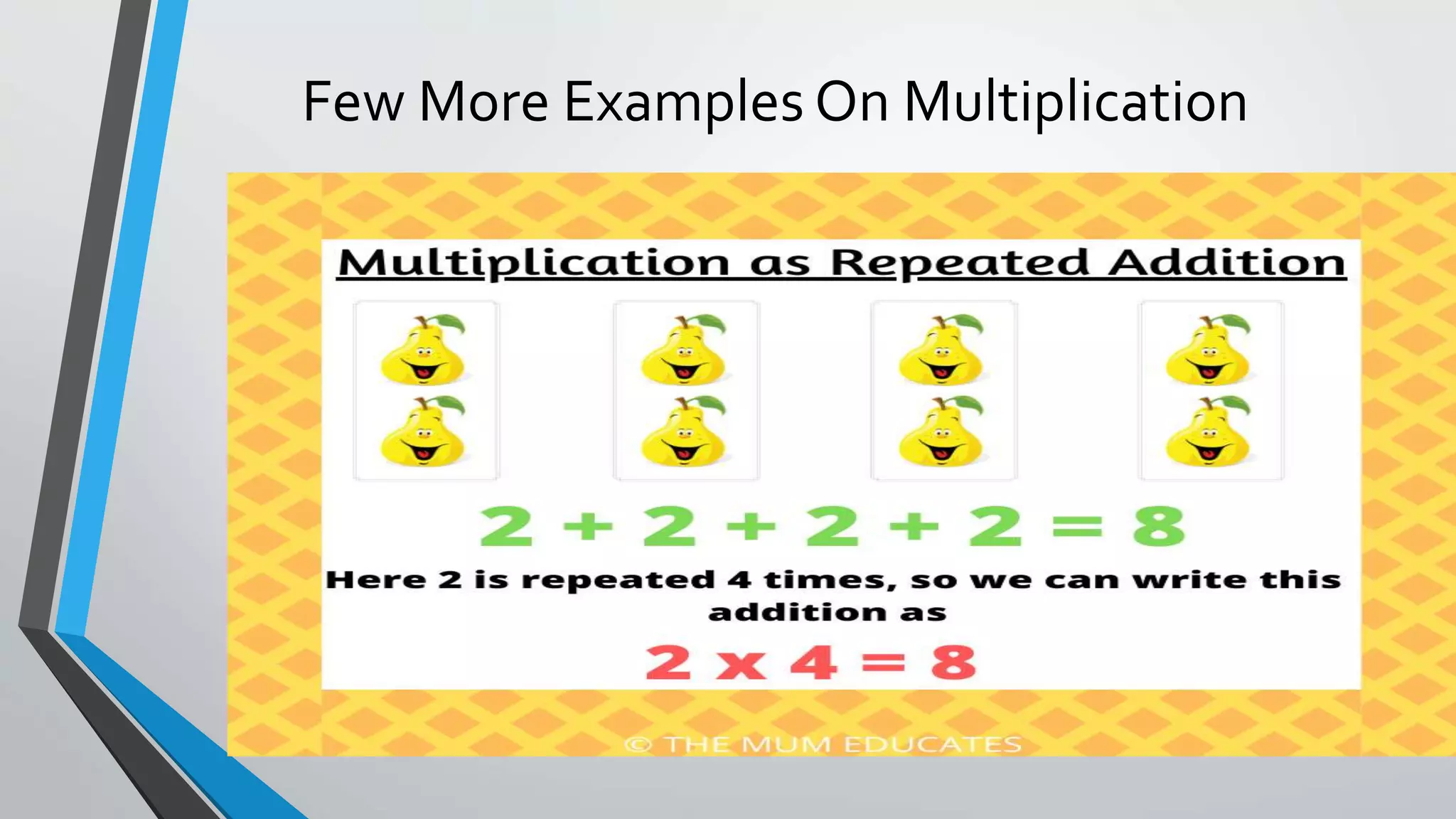 Few More Examples On Multiplication

Multiplication as Repeated Addition

$2 + 2 + 2 + 2 = 8$

Here 2 is repeated 4 times, so we can write this addition as

$2 \times 4 = 8$

© THE MUM EDUCATES